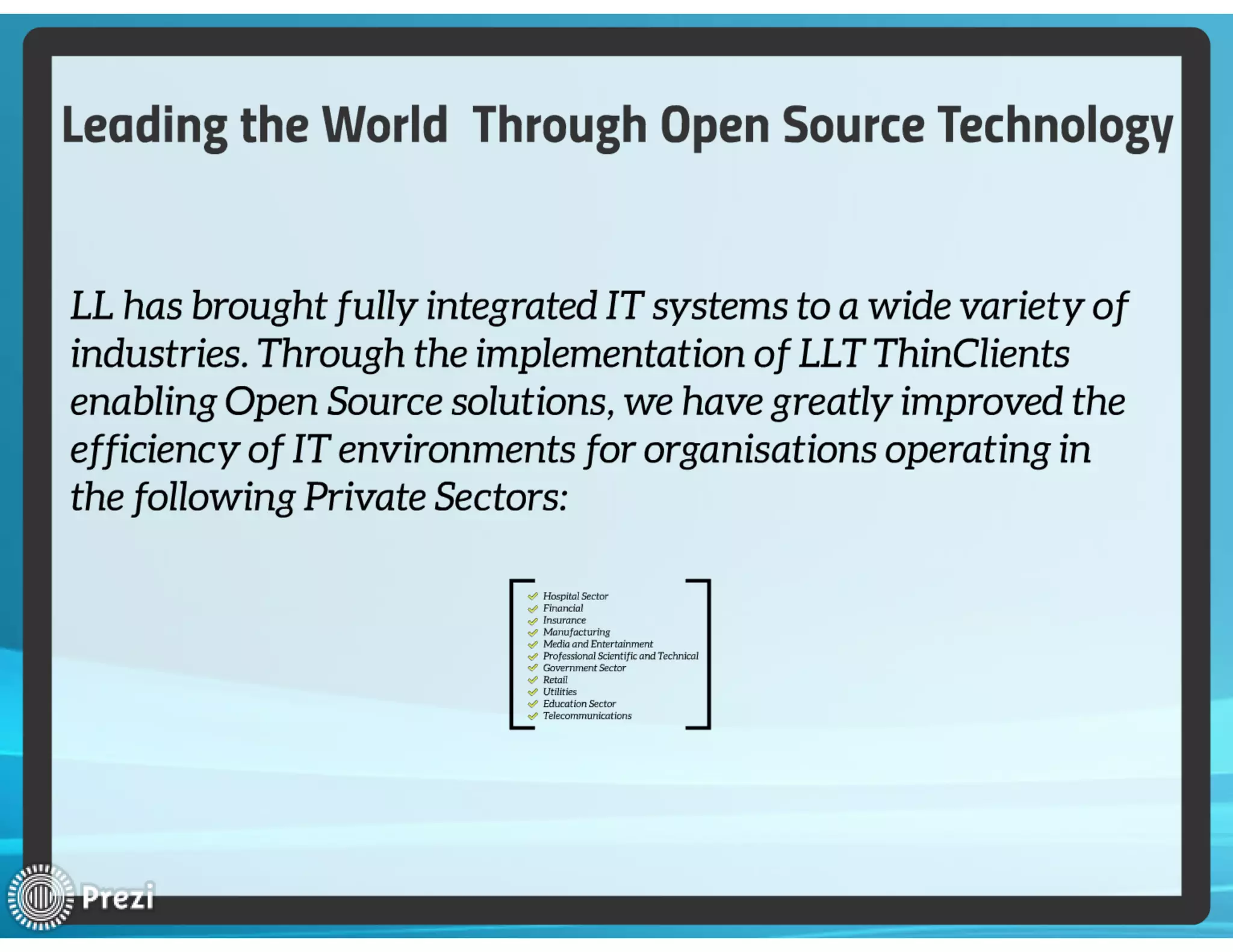 Leading the World  Through Open Source Technology

LL has brought fully integrated IT systems to a wide variety of industries. Through the implementation of LLT ThinClients enabling Open Source solutions, we have greatly improved the efficiency of IT environments for organisations operating in the following Private Sectors:

Hospital Sector
Financial
Insurance
Manufacturing
Media and Entertainment
Professional Scientific and Technical
Government Sector
Retail
Utilities
Education Sector
Telecommunications

Prezi